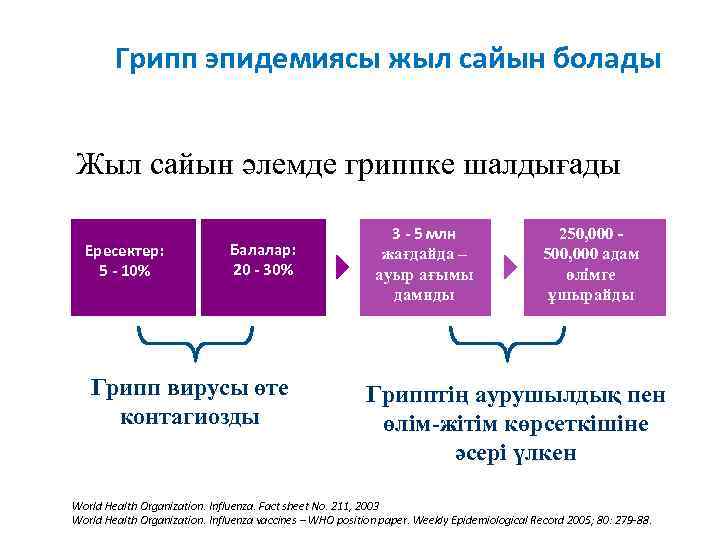 Грипп эпидемиясы жыл сайын болады

Жыл сайын әлемде гриппке шалдығады

Ересектер: 5 - 10%

Балалар: 20 - 30%

3 - 5 млн жағдайда – ауыр ағымы дамиды

250,000 - 500,000 адам өлімге ұшырайды

Грипп вирусы өте контагиозды

Грипптің аурушылдық пен өлім-жітім көрсеткішіне әсері үлкен

World Health Organization. Influenza. Fact sheet No. 211, 2003
World Health Organization. Influenza vaccines – WHO position paper. Weekly Epidemiological Record 2005; 80: 279-88.